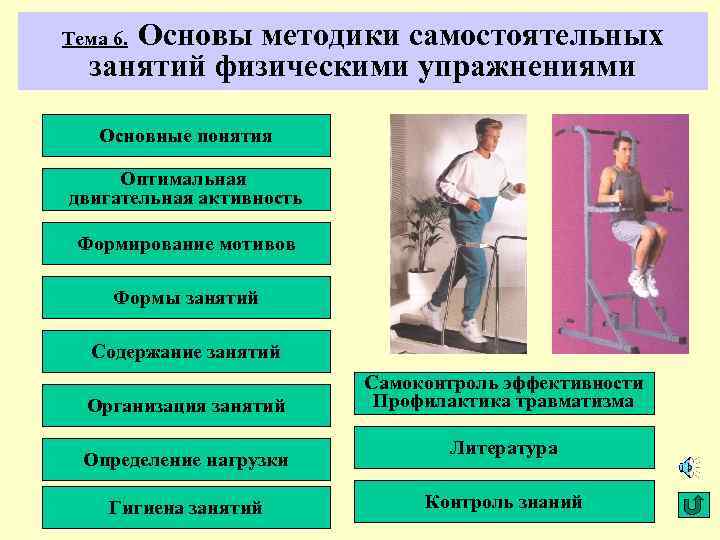 Тема 6. Основы методики самостоятельных занятий физическими упражнениями

Основные понятия

Оптимальная двигательная активность

Формирование мотивов

Формы занятий

Содержание занятий

Организация занятий

Определение нагрузки

Гигиена занятий

Самоконтроль эффективности
Профилактика травматизма

Литература

Контроль знаний